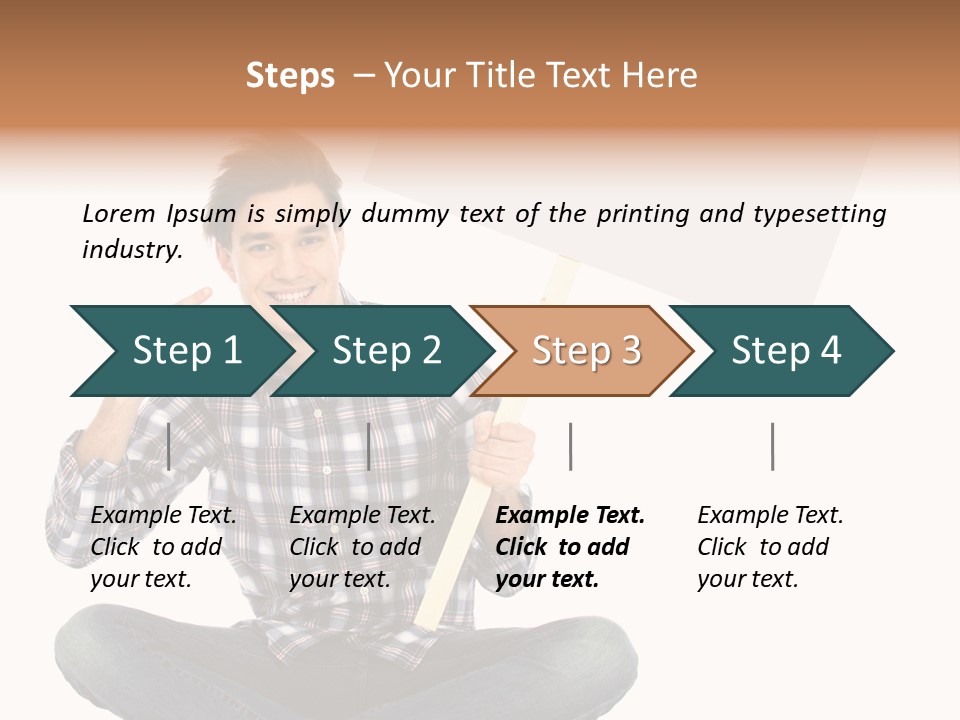 Steps – Your Title Text Here

Lorem Ipsum is simply dummy text of the printing and typesetting industry.

Step 1

Step 2

Step 3

Step 4

Example Text. Click to add your text.

Example Text. Click to add your text.

Example Text. Click to add your text.

Example Text. Click to add your text.